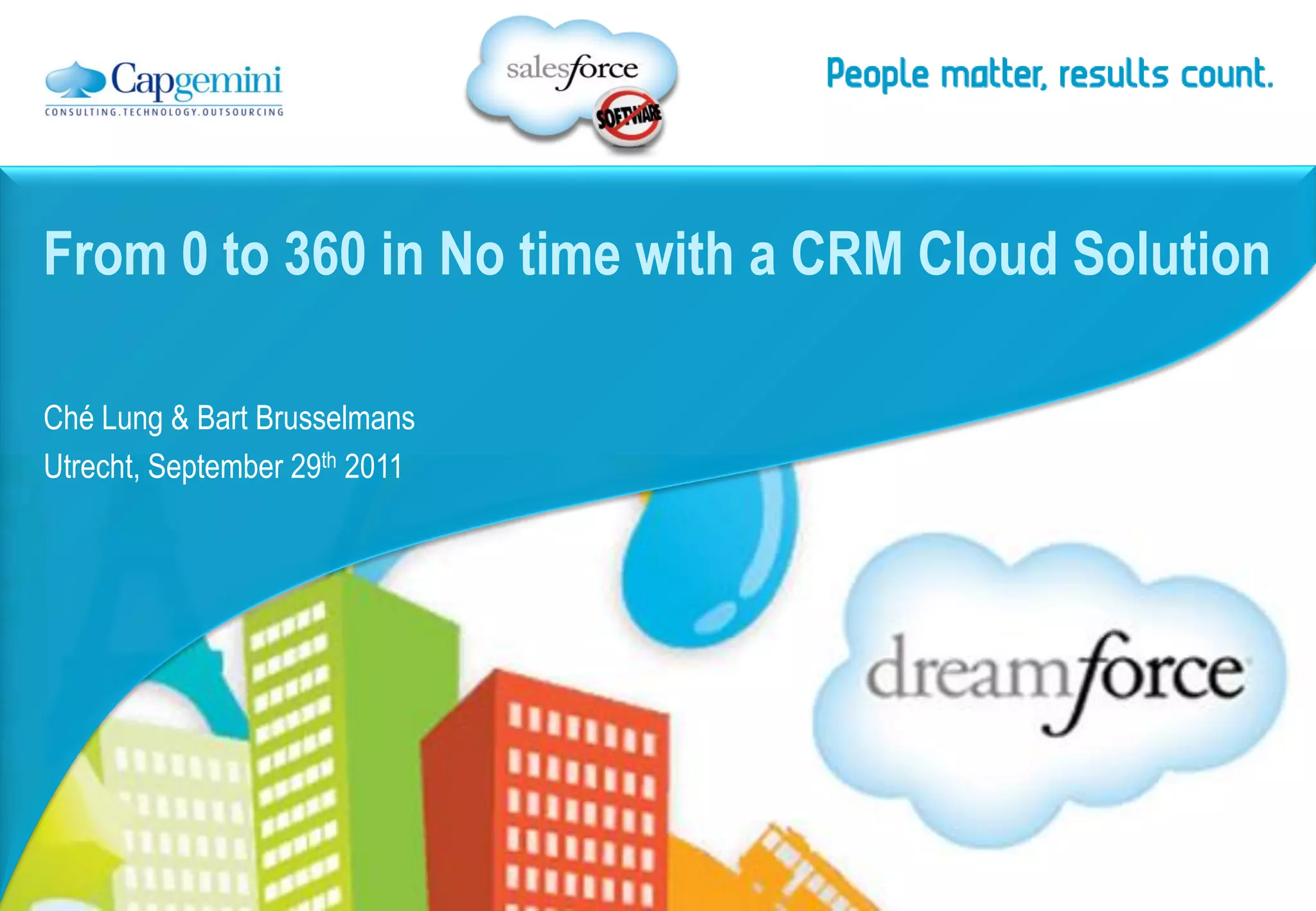 Capgemini
CONSULTING.TECHNOLOGY.OUTSOURCING

salesforce
SOFTWARE

People matter, results count.

From 0 to 360 in No time with a CRM Cloud Solution

Ché Lung & Bart Brusselmans
Utrecht, September 29th 2011

dreamforce